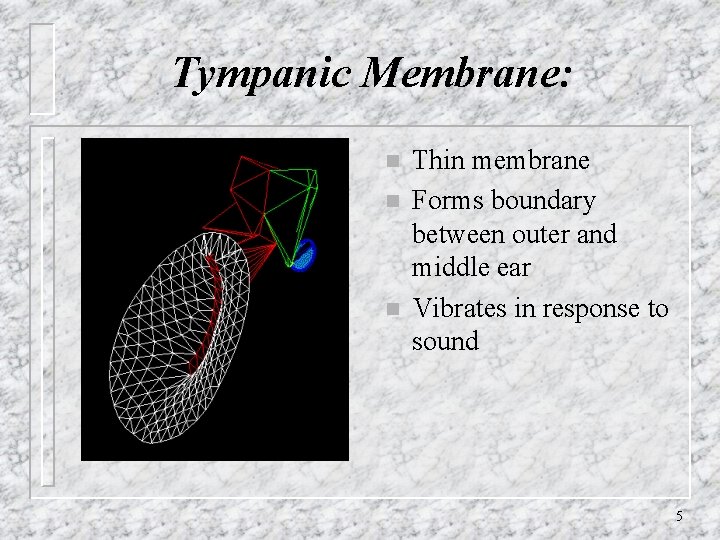 Tympanic Membrane:

Thin membrane

Forms boundary between outer and middle ear

Vibrates in response to sound

5